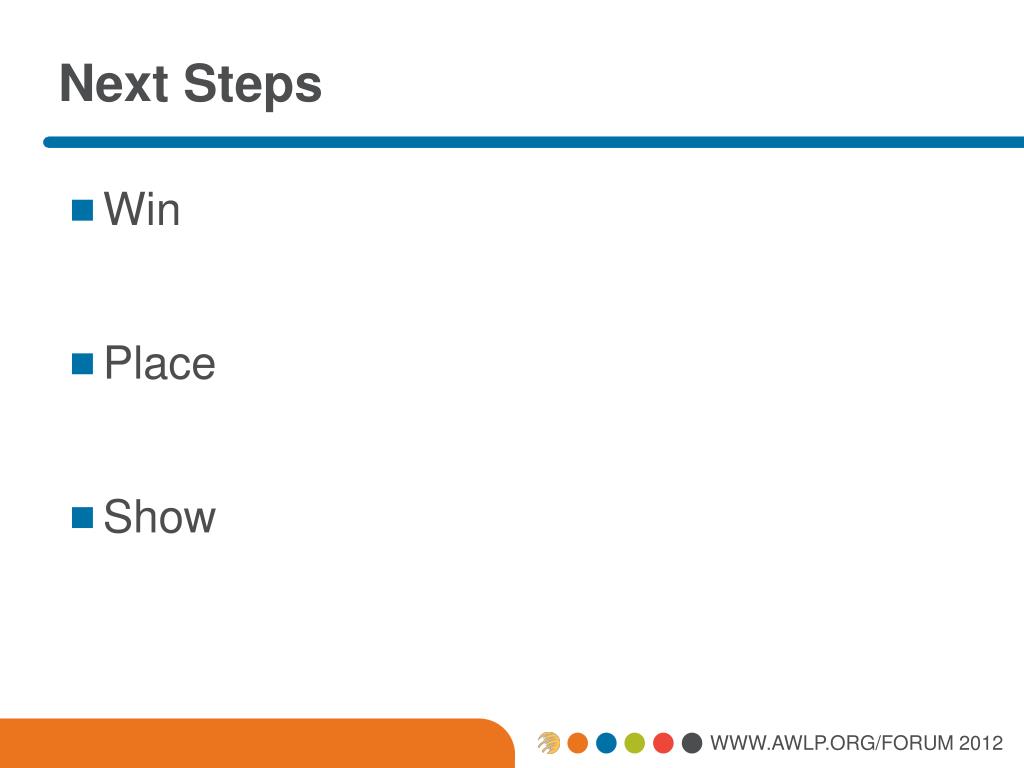 Next Steps

Win

Place

Show

WWW.AWLP.ORG/FORUM 2012